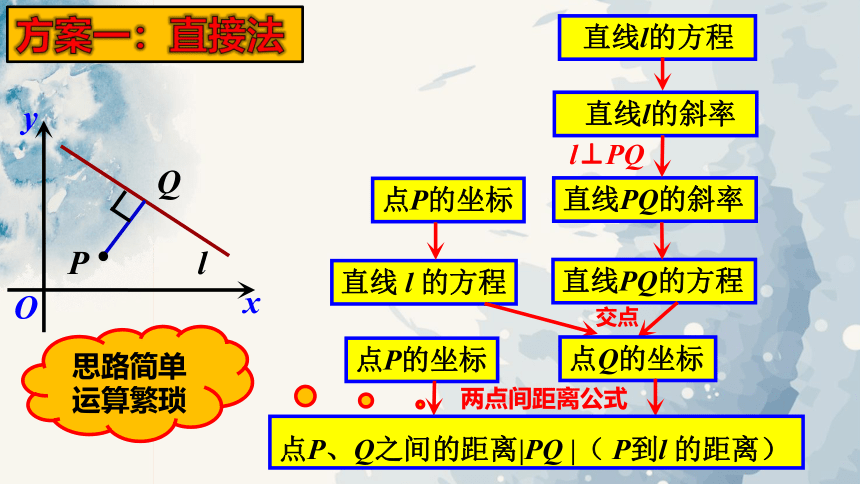 方案一：直接法

$y$
$Q$
$P$
$l$
$O$
$x$

思路简单
运算繁琐

直线$l$的方程

直线$l$的斜率

$l \perp PQ$

点$P$的坐标

直线$PQ$的斜率

直线 $l$ 的方程

直线$PQ$的方程

交点

点$P$的坐标

点$Q$的坐标

两点间距离公式

点$P$、$Q$之间的距离$|PQ|$（ $P$到$l$ 的距离）